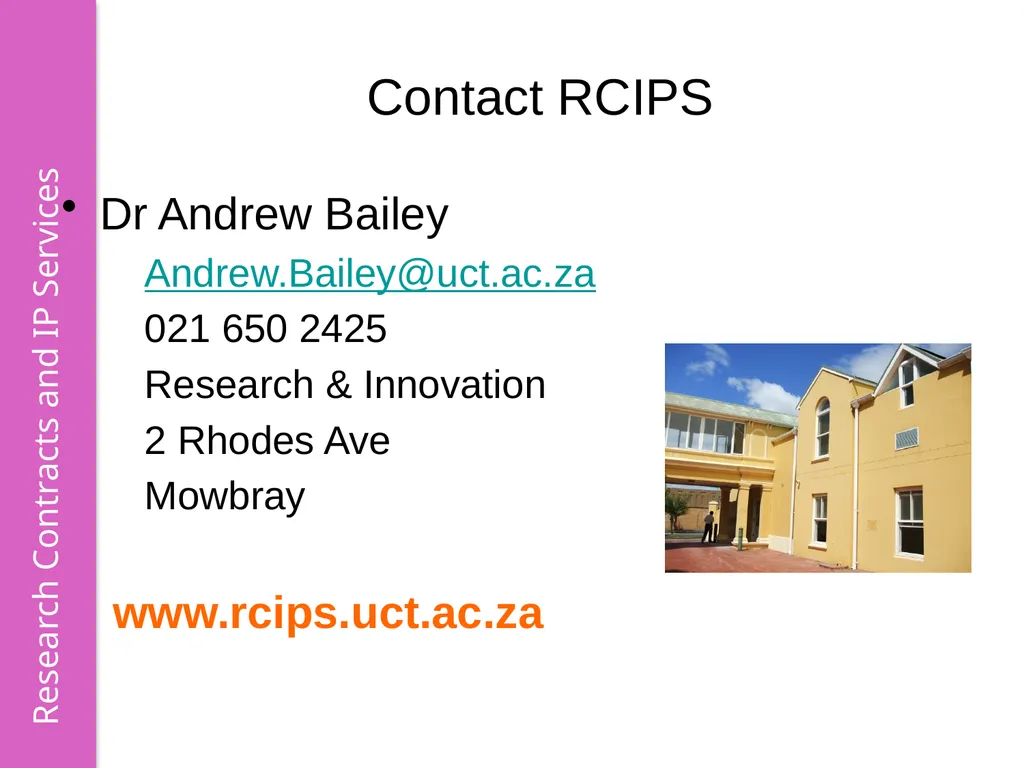 Research Contracts and IP Services

Contact RCIPS

• Dr Andrew Bailey

Andrew.Bailey@uct.ac.za

021 650 2425

Research & Innovation

2 Rhodes Ave

Mowbray

www.rcips.uct.ac.za